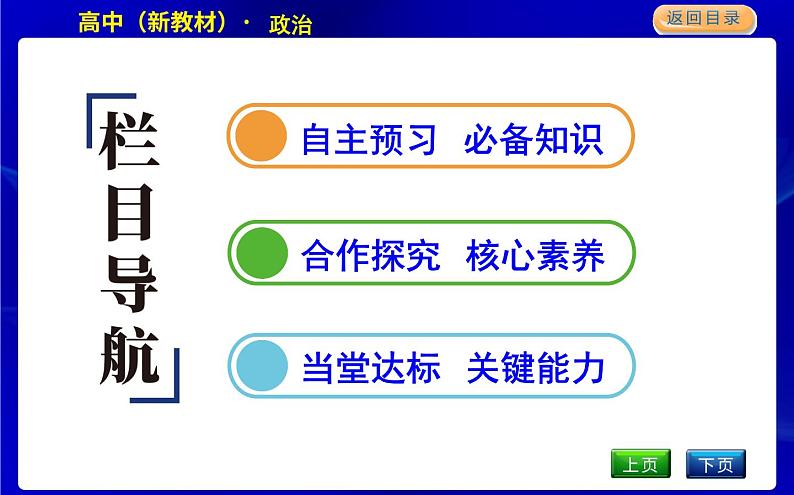 高中（新教材）· 政治

返回目录

栏目导航

自主预习 必备知识

合作探究 核心素养

当堂达标 关键能力

上页

下页